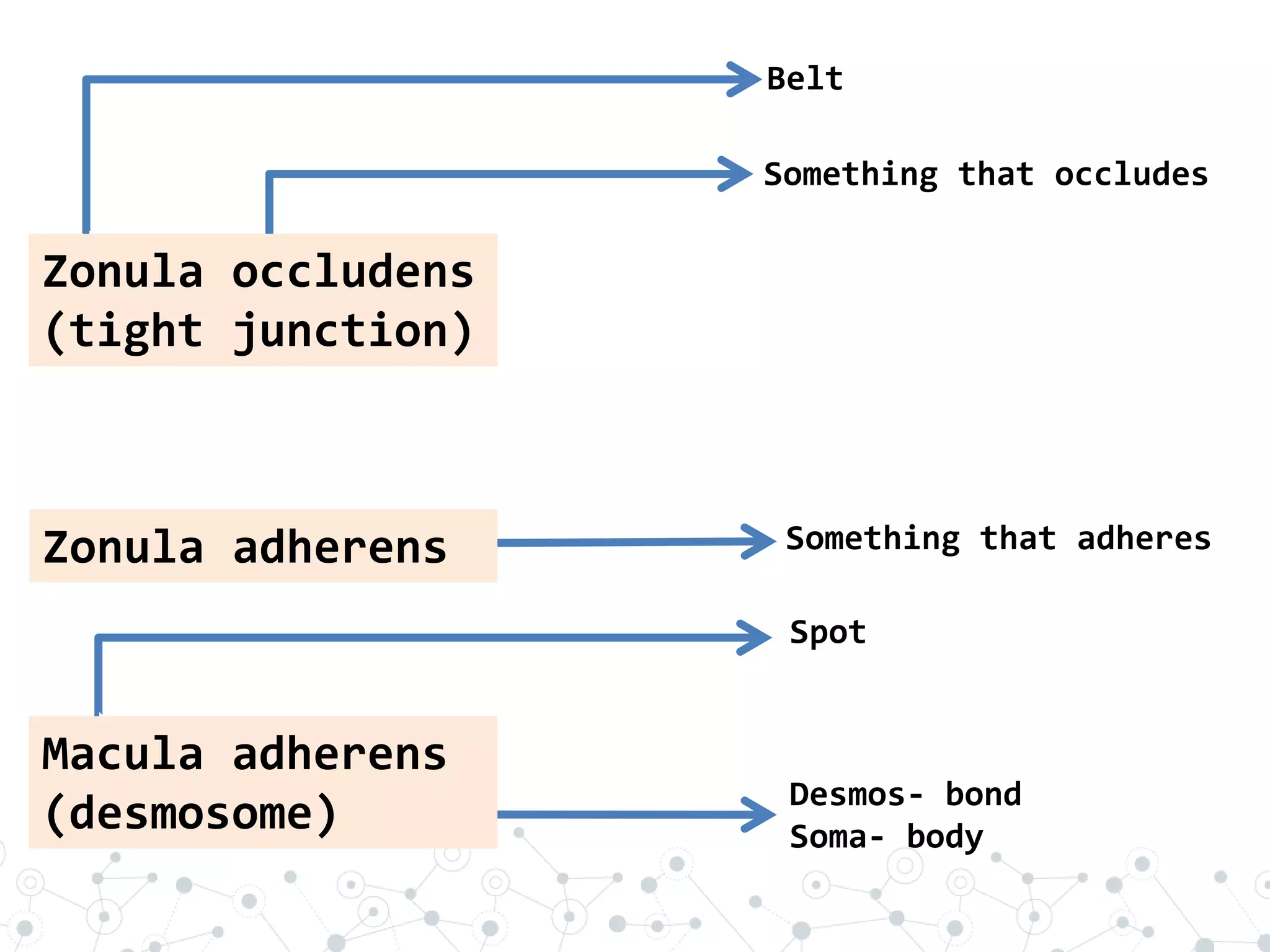 Belt

Something that occludes

Zonula occludens (tight junction)

Zonula adherens

Something that adheres

Spot

Macula adherens (desmosome)

Desmos- bond
Soma- body